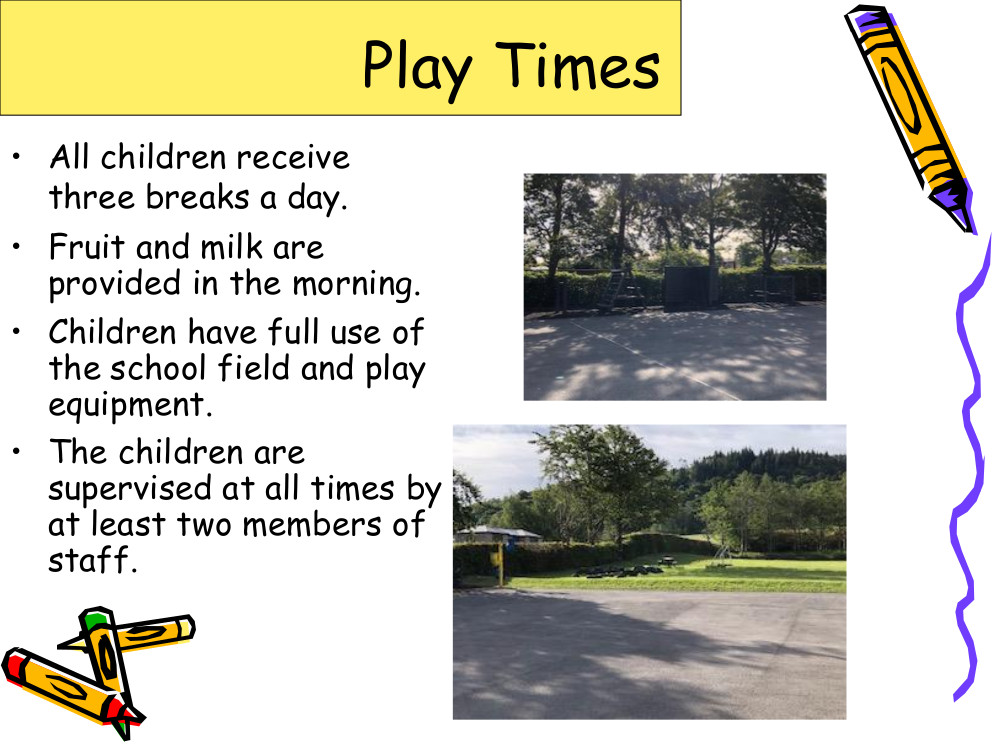 Play Times

• All children receive three breaks a day.
• Fruit and milk are provided in the morning.
• Children have full use of the school field and play equipment.
• The children are supervised at all times by at least two members of staff.